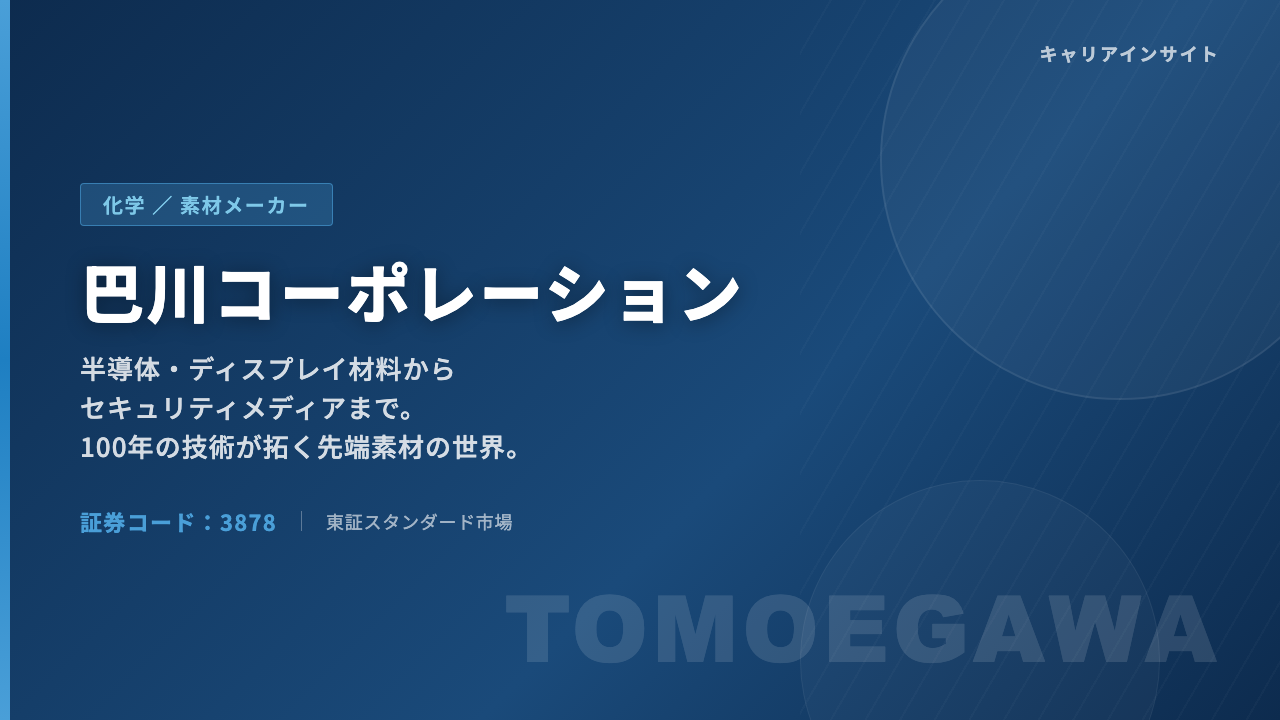 キャリアインサイト

化学 ／ 素材メーカー

巴川コーポレーション

半導体・ディスプレイ材料から
セキュリティメディアまで。
100年の技術が拓く先端素材の世界。

証券コード：3878 | 東証スタンダード市場

TOMOEGAWA